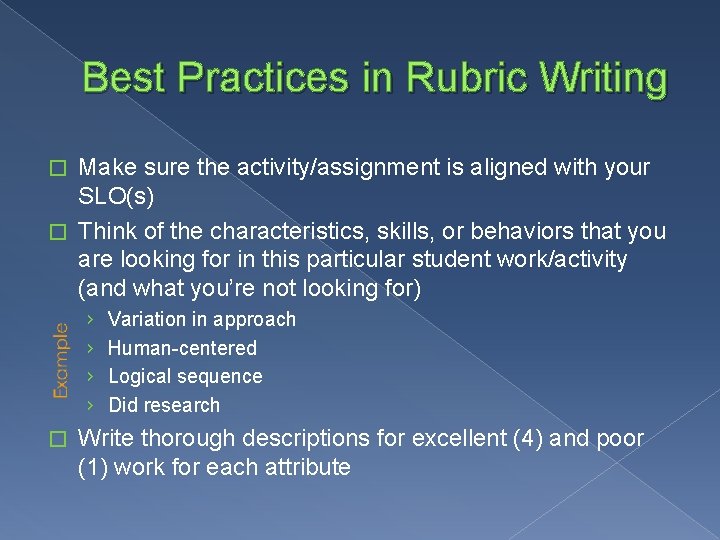 Best Practices in Rubric Writing

□ Make sure the activity/assignment is aligned with your SLO(s)

□ Think of the characteristics, skills, or behaviors that you are looking for in this particular student work/activity (and what you're not looking for)

Example

› Variation in approach
› Human-centered
› Logical sequence
› Did research

□ Write thorough descriptions for excellent (4) and poor (1) work for each attribute